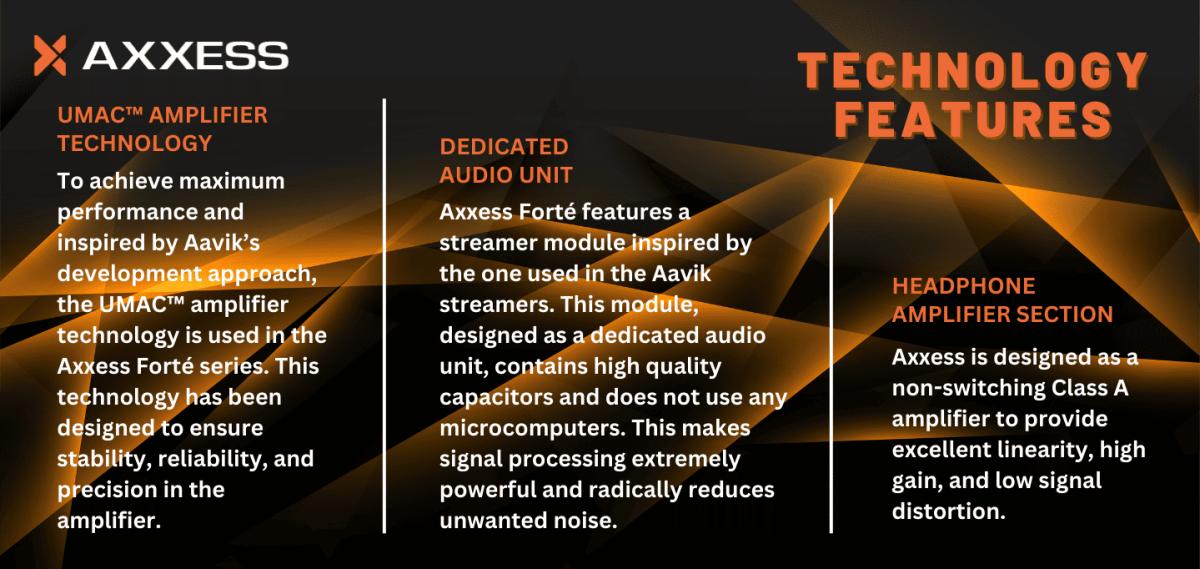 AXXESS

TECHNOLOGY FEATURES

UMAC™ AMPLIFIER TECHNOLOGY

To achieve maximum performance and inspired by Aavik's development approach, the UMAC™ amplifier technology is used in the Axxess Forté series. This technology has been designed to ensure stability, reliability, and precision in the amplifier.

DEDICATED AUDIO UNIT

Axxess Forté features a streamer module inspired by the one used in the Aavik streamers. This module, designed as a dedicated audio unit, contains high quality capacitors and does not use any microcomputers. This makes signal processing extremely powerful and radically reduces unwanted noise.

HEADPHONE AMPLIFIER SECTION

Axxess is designed as a non-switching Class A amplifier to provide excellent linearity, high gain, and low signal distortion.